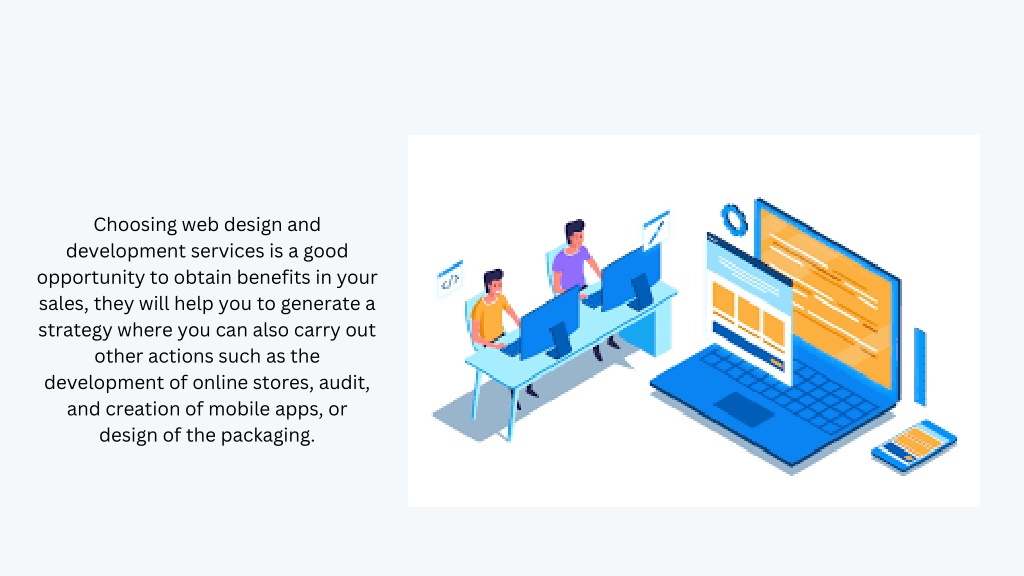 Choosing web design and development services is a good opportunity to obtain benefits in your sales, they will help you to generate a strategy where you can also carry out other actions such as the development of online stores, audit, and creation of mobile apps, or design of the packaging.

</>